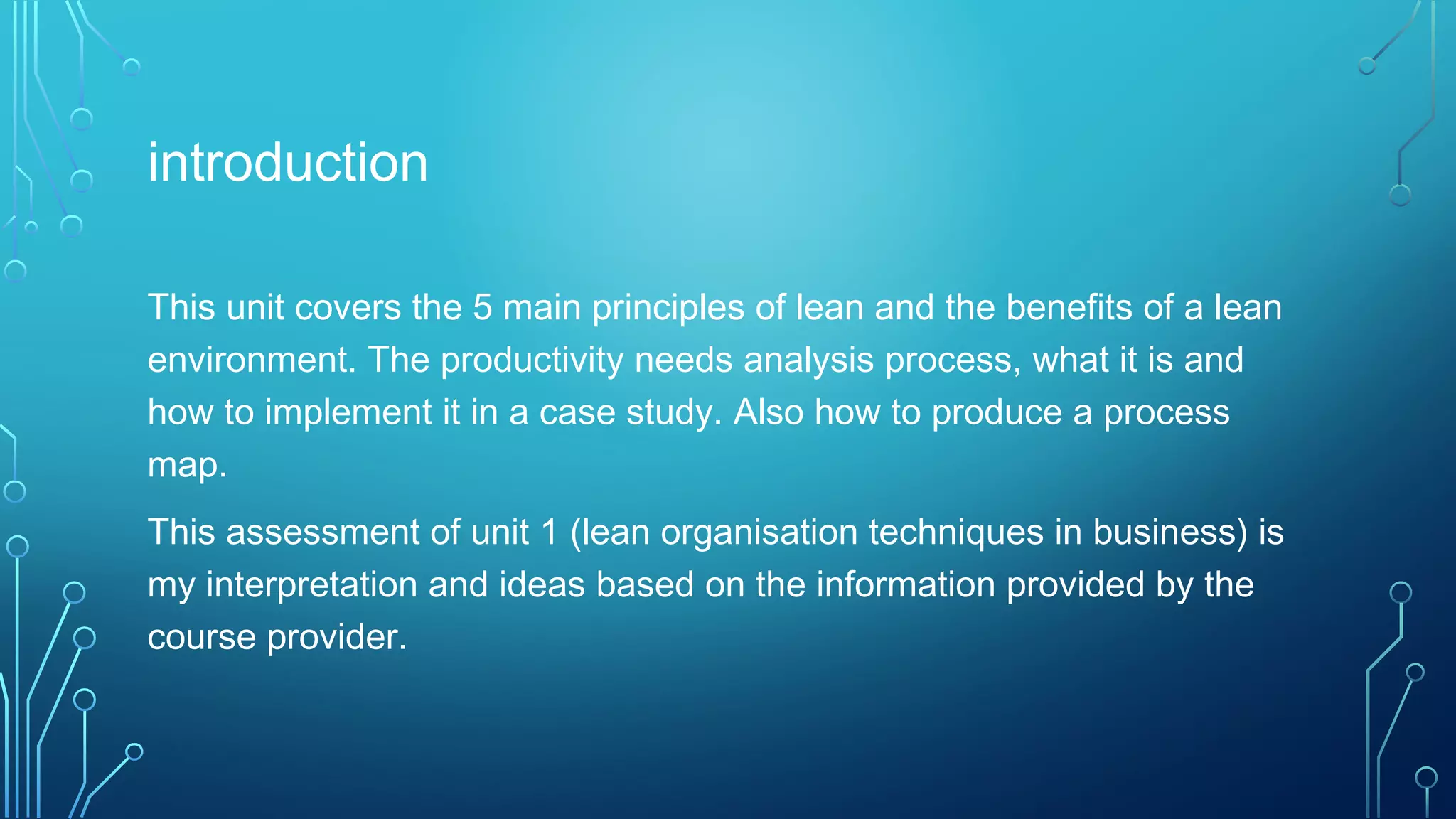 introduction

This unit covers the 5 main principles of lean and the benefits of a lean environment. The productivity needs analysis process, what it is and how to implement it in a case study. Also how to produce a process map.

This assessment of unit 1 (lean organisation techniques in business) is my interpretation and ideas based on the information provided by the course provider.